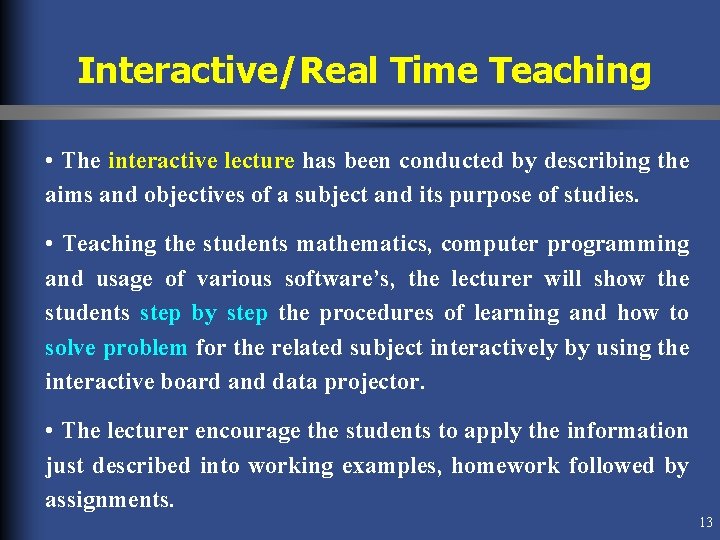 Interactive/Real Time Teaching

• The interactive lecture has been conducted by describing the aims and objectives of a subject and its purpose of studies.

• Teaching the students mathematics, computer programming and usage of various software's, the lecturer will show the students step by step the procedures of learning and how to solve problem for the related subject interactively by using the interactive board and data projector.

• The lecturer encourage the students to apply the information just described into working examples, homework followed by assignments.

13